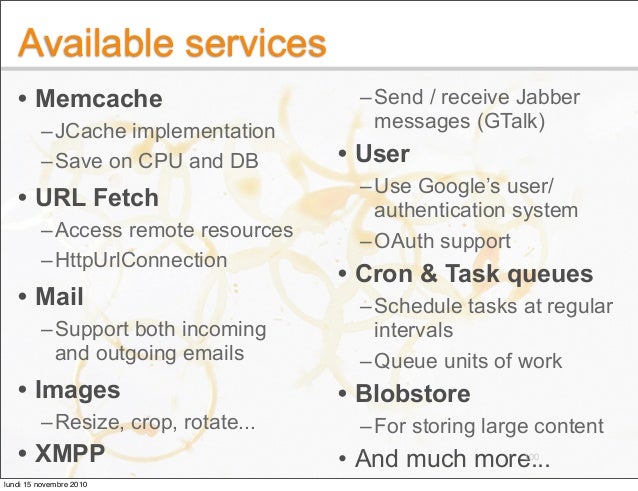 Available services

• Memcache
– JCache implementation
– Save on CPU and DB
• URL Fetch
– Access remote resources
– HttpUrlConnection
• Mail
– Support both incoming and outgoing emails
• Images
– Resize, crop, rotate...
• XMPP
– Send / receive Jabber messages (GTalk)
• User
– Use Google's user/ authentication system
– OAuth support
• Cron & Task queues
– Schedule tasks at regular intervals
– Queue units of work
• Blobstore
– For storing large content
• And much more...

lundi 15 novembre 2010